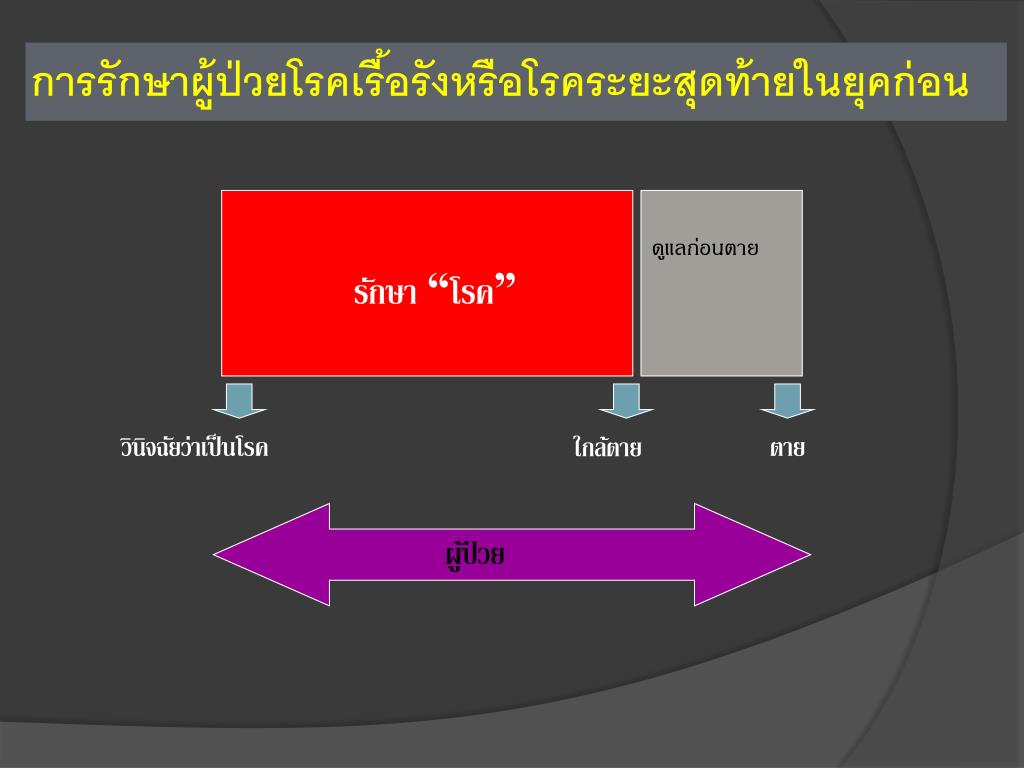 การรักษาผู้ป่วยโรคเรื้อรังหรือโรคระยะสุดท้ายในยุคก่อน

รักษา “โรค”

ดูแลก่อนตาย

วินิจฉัยว่าเป็นโรค

ใกล้ตาย

ตาย

ผู้ป่วย